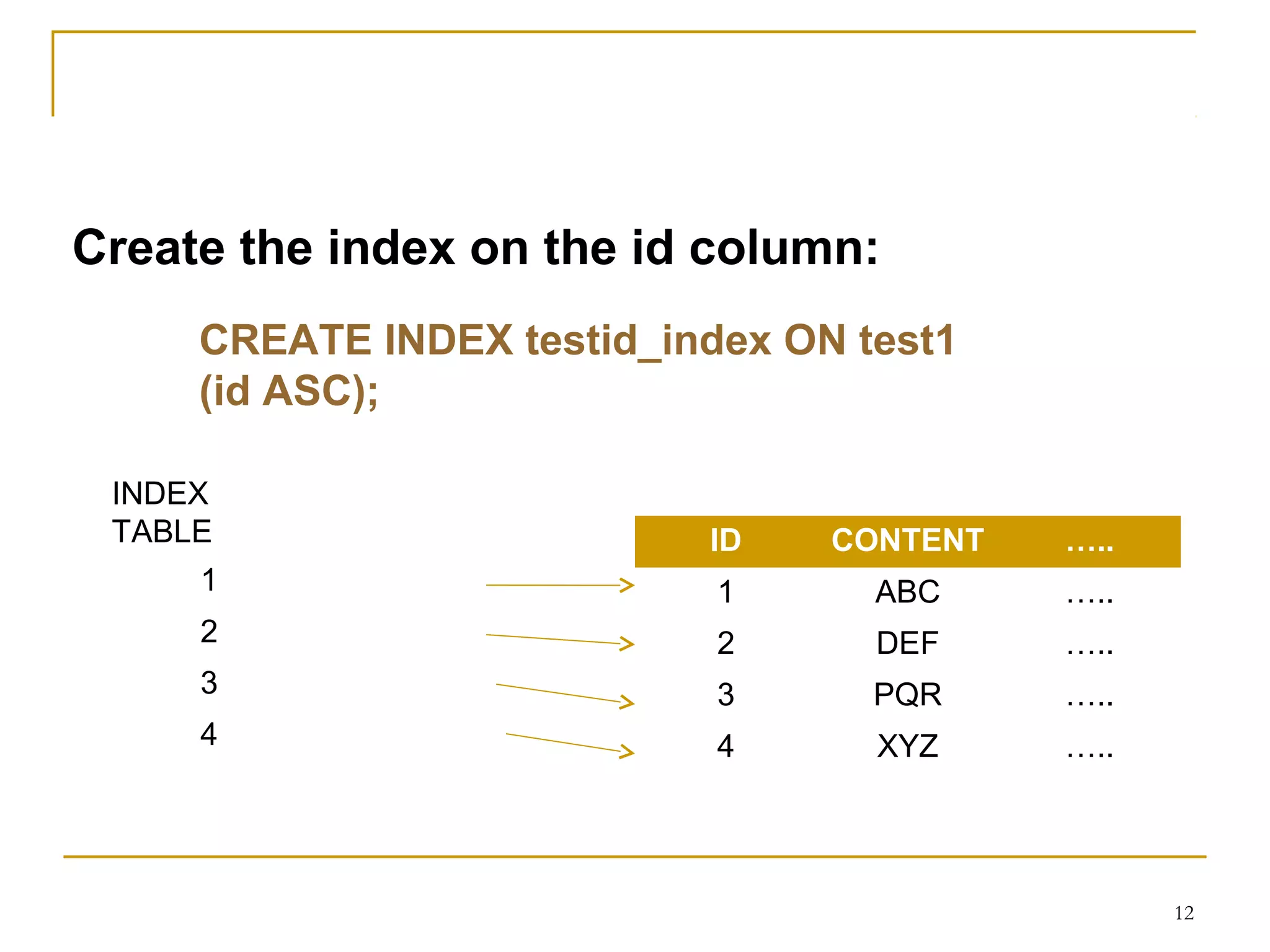 Create the index on the id column:

CREATE INDEX testid_index ON test1 (id ASC);

INDEX TABLE

1

2

3

4

| ID | CONTENT | ….. |
|---|---|---|
| 1 | ABC | ….. |
| 2 | DEF | ….. |
| 3 | PQR | ….. |
| 4 | XYZ | ….. |

12